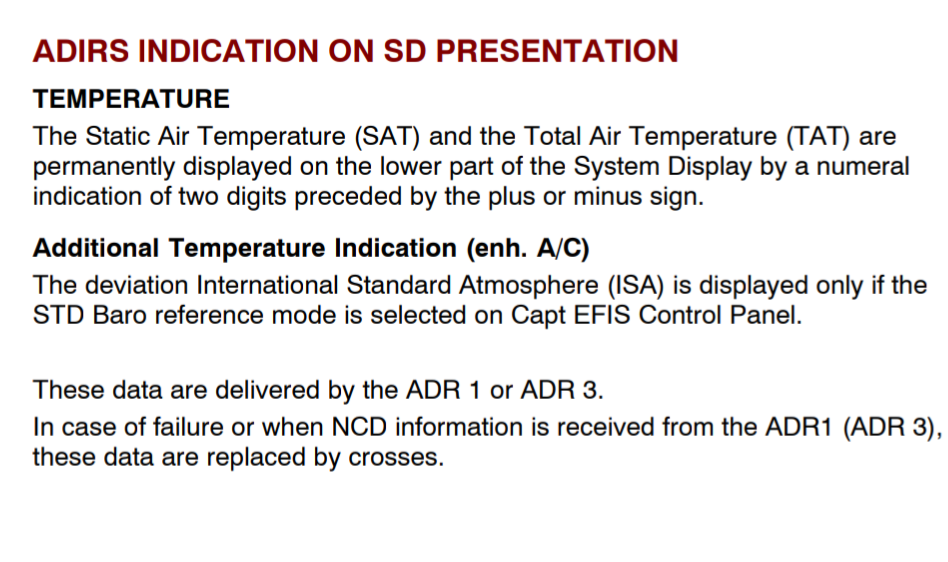 ADIRS INDICATION ON SD PRESENTATION

TEMPERATURE

The Static Air Temperature (SAT) and the Total Air Temperature (TAT) are permanently displayed on the lower part of the System Display by a numeral indication of two digits preceded by the plus or minus sign.

Additional Temperature Indication (enh. A/C)

The deviation International Standard Atmosphere (ISA) is displayed only if the STD Baro reference mode is selected on Capt EFIS Control Panel.

These data are delivered by the ADR 1 or ADR 3.

In case of failure or when NCD information is received from the ADR1 (ADR 3), these data are replaced by crosses.